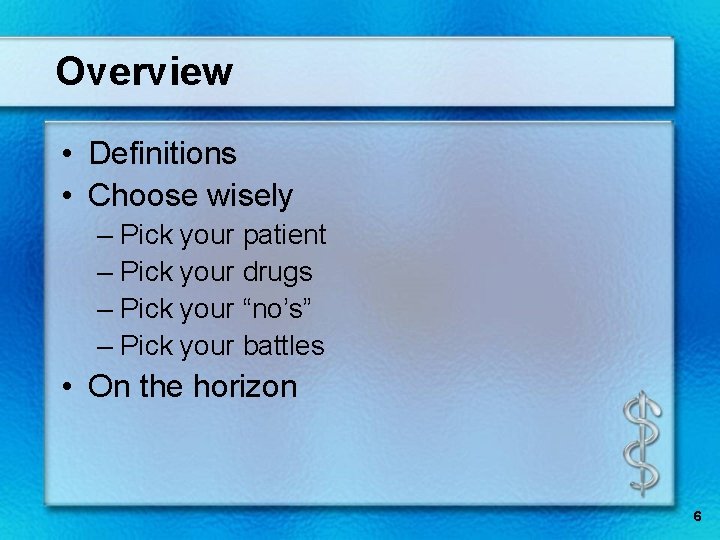 Overview

• Definitions
• Choose wisely
– Pick your patient
– Pick your drugs
– Pick your “no’s”
– Pick your battles
• On the horizon

6